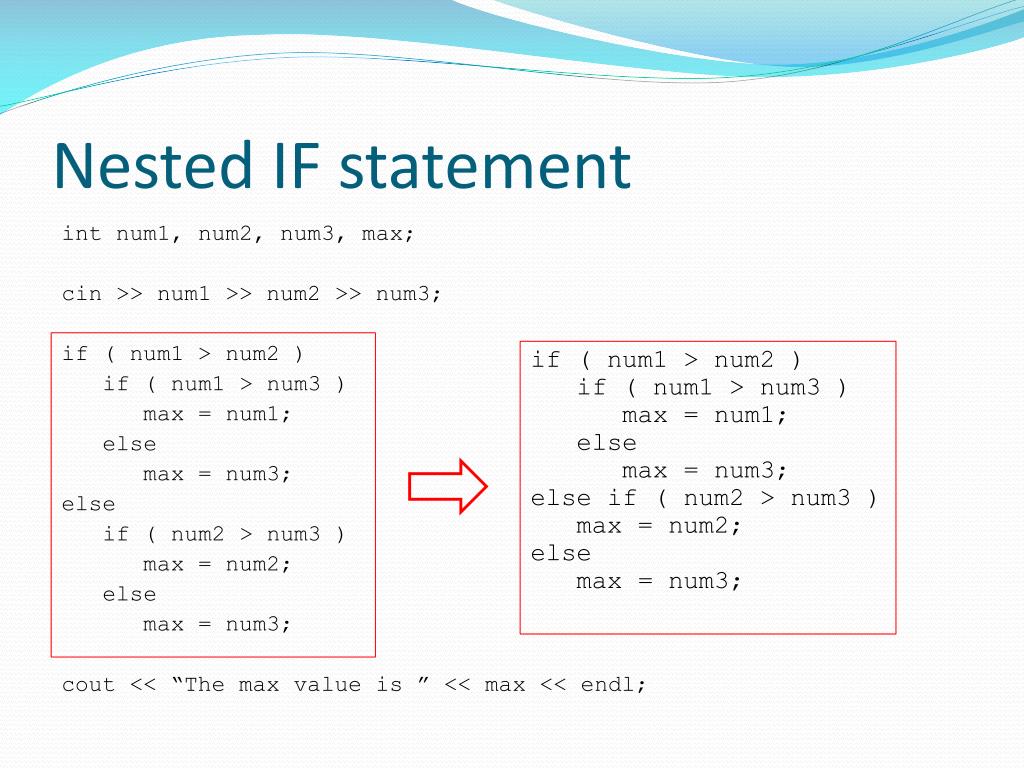 Nested IF statement

int num1, num2, num3, max;

cin >> num1 >> num2 >> num3;

if ( num1 > num2 )
   if ( num1 > num3 )
      max = num1;
   else
      max = num3;
else
   if ( num2 > num3 )
      max = num2;
   else
      max = num3;

if ( num1 > num2 )
   if ( num1 > num3 )
      max = num1;
   else
      max = num3;
else if ( num2 > num3 )
   max = num2;
else
   max = num3;

cout << “The max value is ” << max << endl;